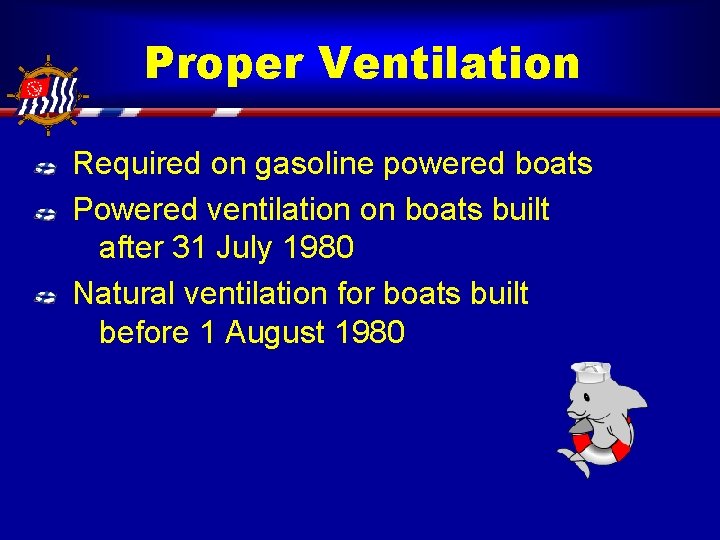 Proper Ventilation

Required on gasoline powered boats

Powered ventilation on boats built after 31 July 1980

Natural ventilation for boats built before 1 August 1980